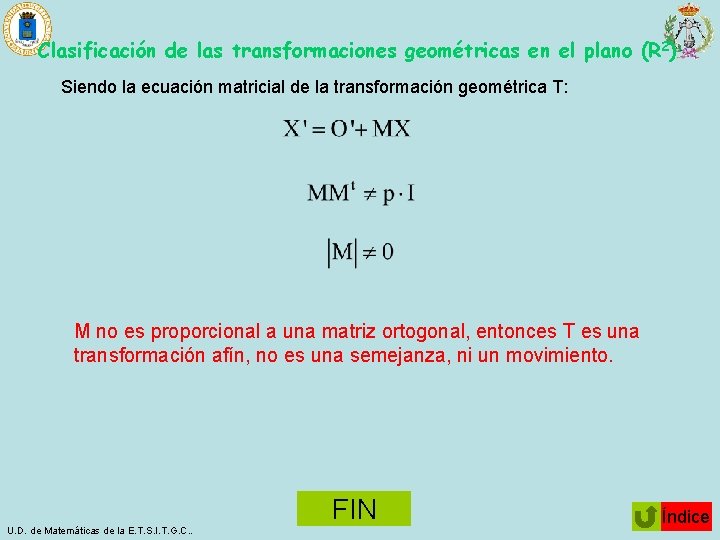 Clasificación de las transformaciones geométricas en el plano ($R^2$)

Siendo la ecuación matricial de la transformación geométrica T:

$X' = O' + MX$

$MM^t \neq p \cdot I$

$|M| \neq 0$

M no es proporcional a una matriz ortogonal, entonces T es una transformación afín, no es una semejanza, ni un movimiento.

FIN

U.D. de Matemáticas de la E.T.S.I.T.G.C..

Índice